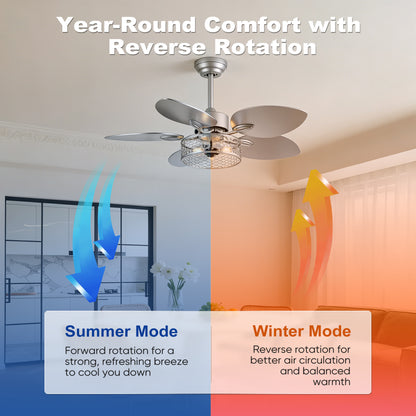 Year-Round Comfort with Reverse Rotation

Summer Mode

Forward rotation for a strong, refreshing breeze to cool you down

Winter Mode

Reverse rotation for better air circulation and balanced warmth